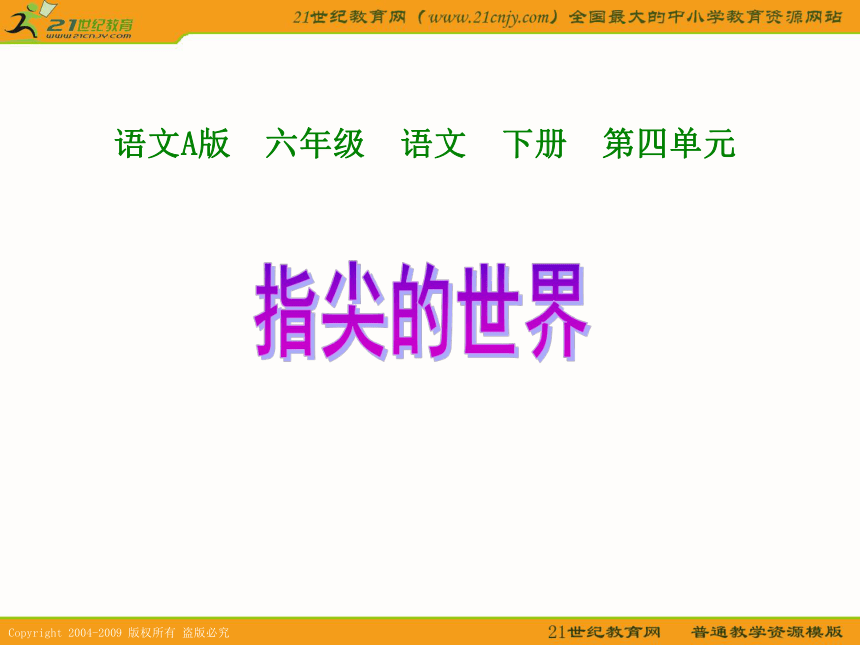 21世纪教育
www.21cnjy.com

21世纪教育网（www.21cnjy.com）全国最大的中小学教育资源网站

语文A版　六年级　语文　下册　第四单元

指尖的世界

Copyright 2004-2009 版权所有 盗版必究

21世纪教育网　普通教学资源模版